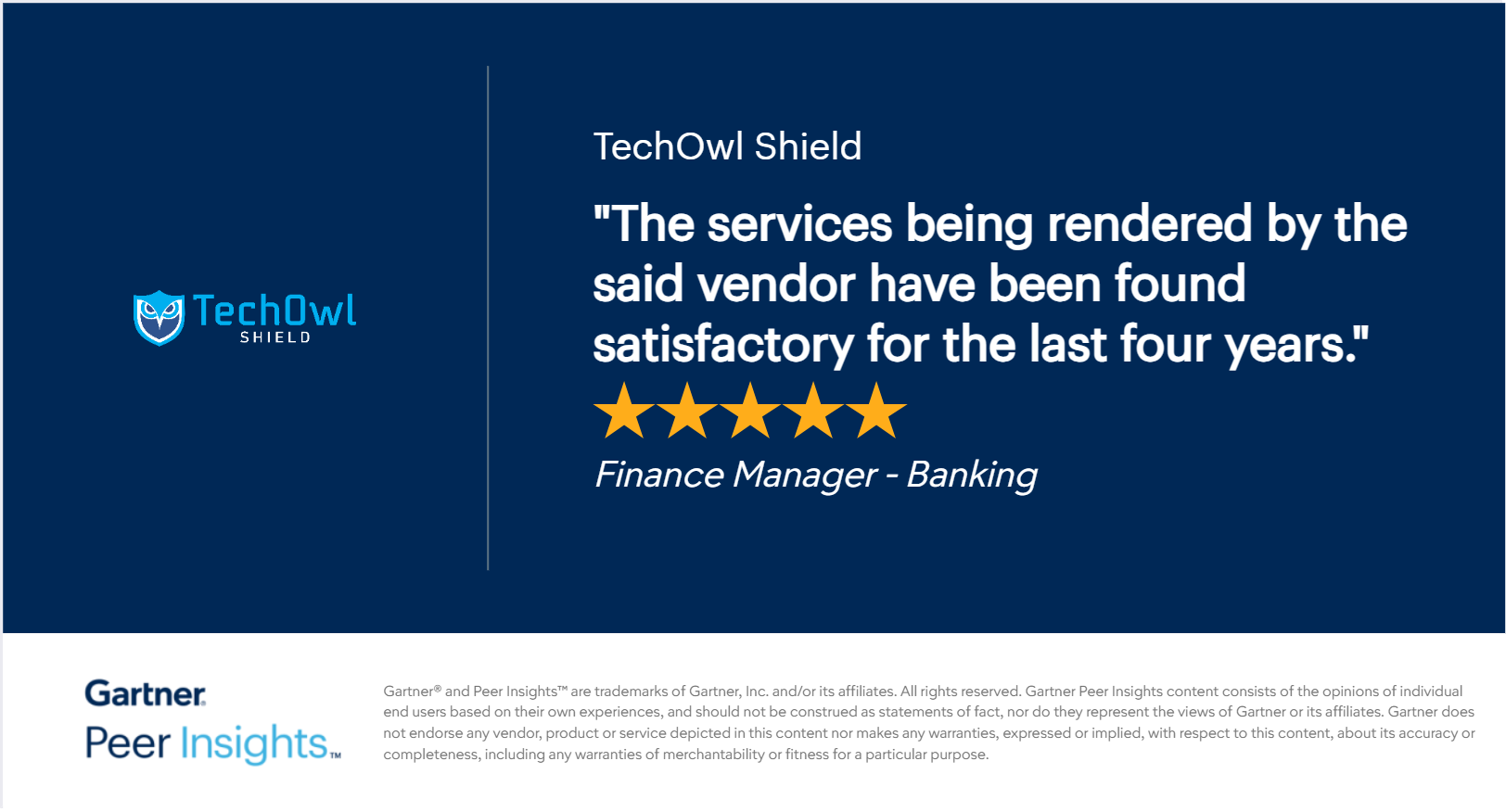 TechOwl
SHIELD

TechOwl Shield

"The services being rendered by the said vendor have been found satisfactory for the last four years."

Finance Manager - Banking

Gartner.
Peer Insights™

Gartner® and Peer Insights™ are trademarks of Gartner, Inc. and/or its affiliates. All rights reserved. Gartner Peer Insights content consists of the opinions of individual end users based on their own experiences, and should not be construed as statements of fact, nor do they represent the views of Gartner or its affiliates. Gartner does not endorse any vendor, product or service depicted in this content nor makes any warranties, expressed or implied, with respect to this content, about its accuracy or completeness, including any warranties of merchantability or fitness for a particular purpose.